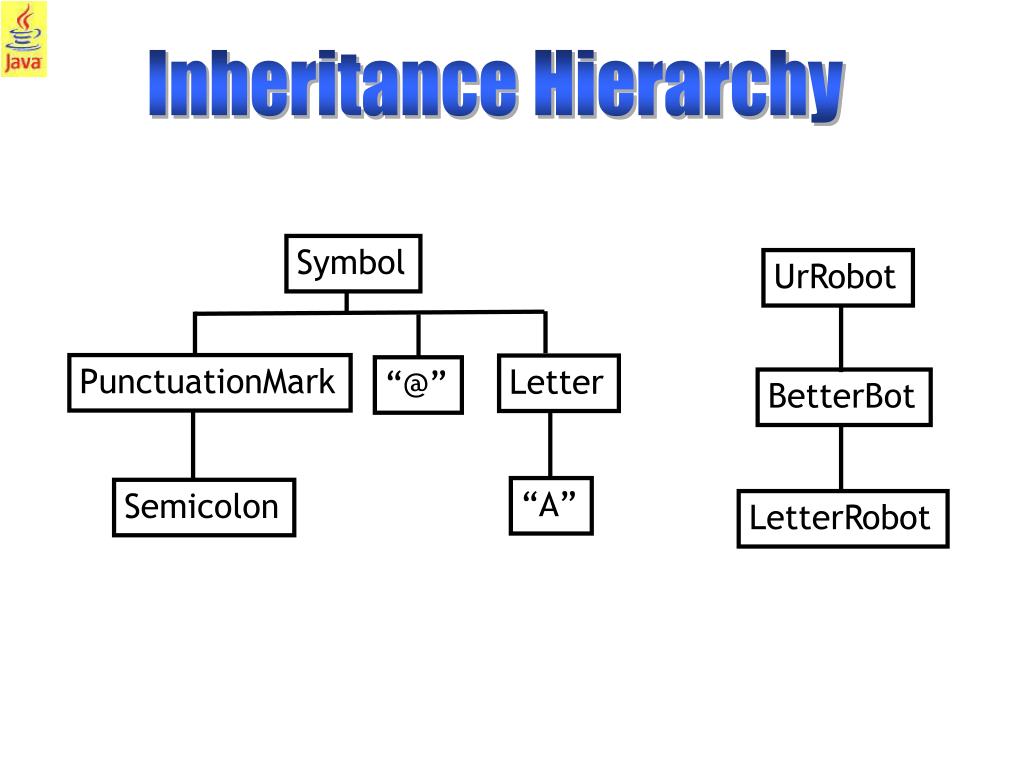 Java

Inheritance Hierarchy

Symbol

PunctuationMark

“@”

Letter

Semicolon

“A”

UrRobot

BetterBot

LetterRobot